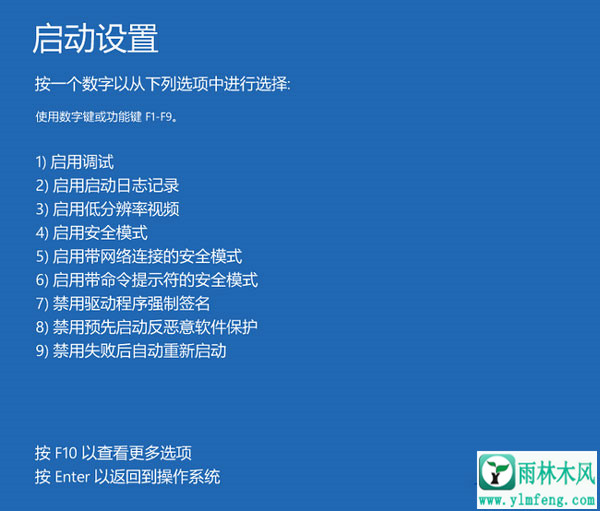 启动设置

按一个数字以从下列选项中进行选择:

使用数字键或功能键 F1-F9。

1) 启用调试
2) 启用启动日志记录
3) 启用低分辨率视频
4) 启用安全模式
5) 启用带网络连接的安全模式
6) 启用带命令提示符的安全模式
7) 禁用驱动程序强制签名
8) 禁用预先启动反恶意软件保护
9) 禁用失败后自动重新启动

按 F10 以查看更多选项
按 Enter 以返回到操作系统

雨林木风
www.ylmfeng.com